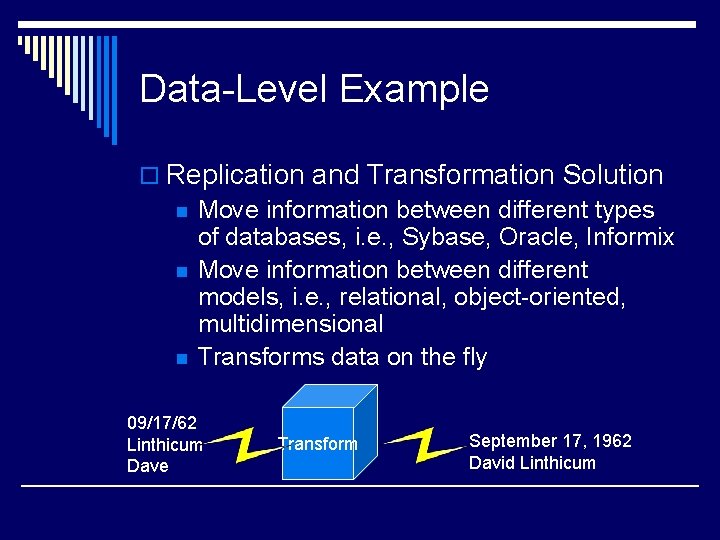 Data-Level Example

Replication and Transformation Solution

Move information between different types of databases, i.e., Sybase, Oracle, Informix

Move information between different models, i.e., relational, object-oriented, multidimensional

Transforms data on the fly

09/17/62
Linthicum
Dave

Transform

September 17, 1962
David Linthicum